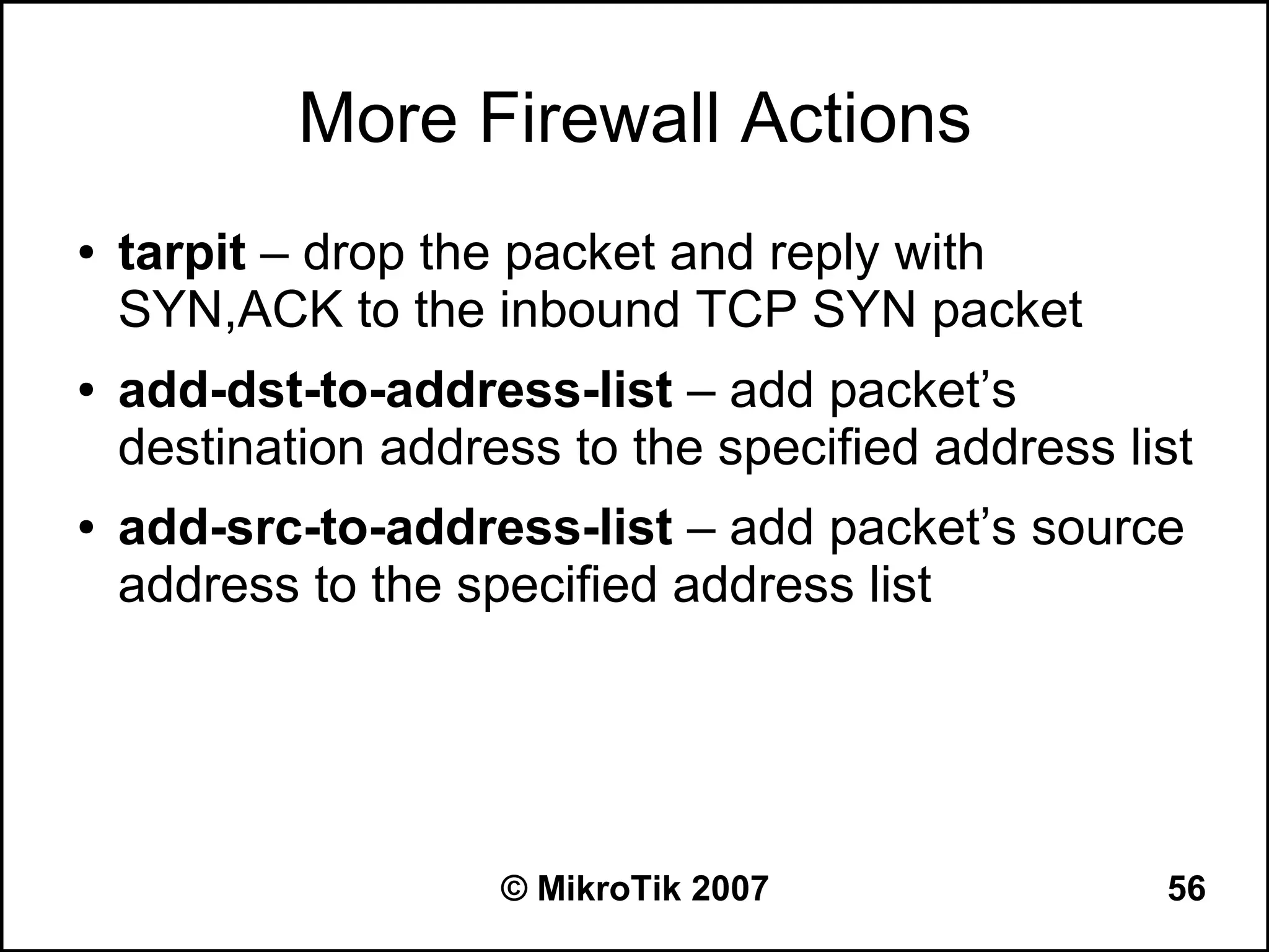 More Firewall Actions

• tarpit – drop the packet and reply with SYN,ACK to the inbound TCP SYN packet
• add-dst-to-address-list – add packet’s destination address to the specified address list
• add-src-to-address-list – add packet’s source address to the specified address list

© MikroTik 2007

56